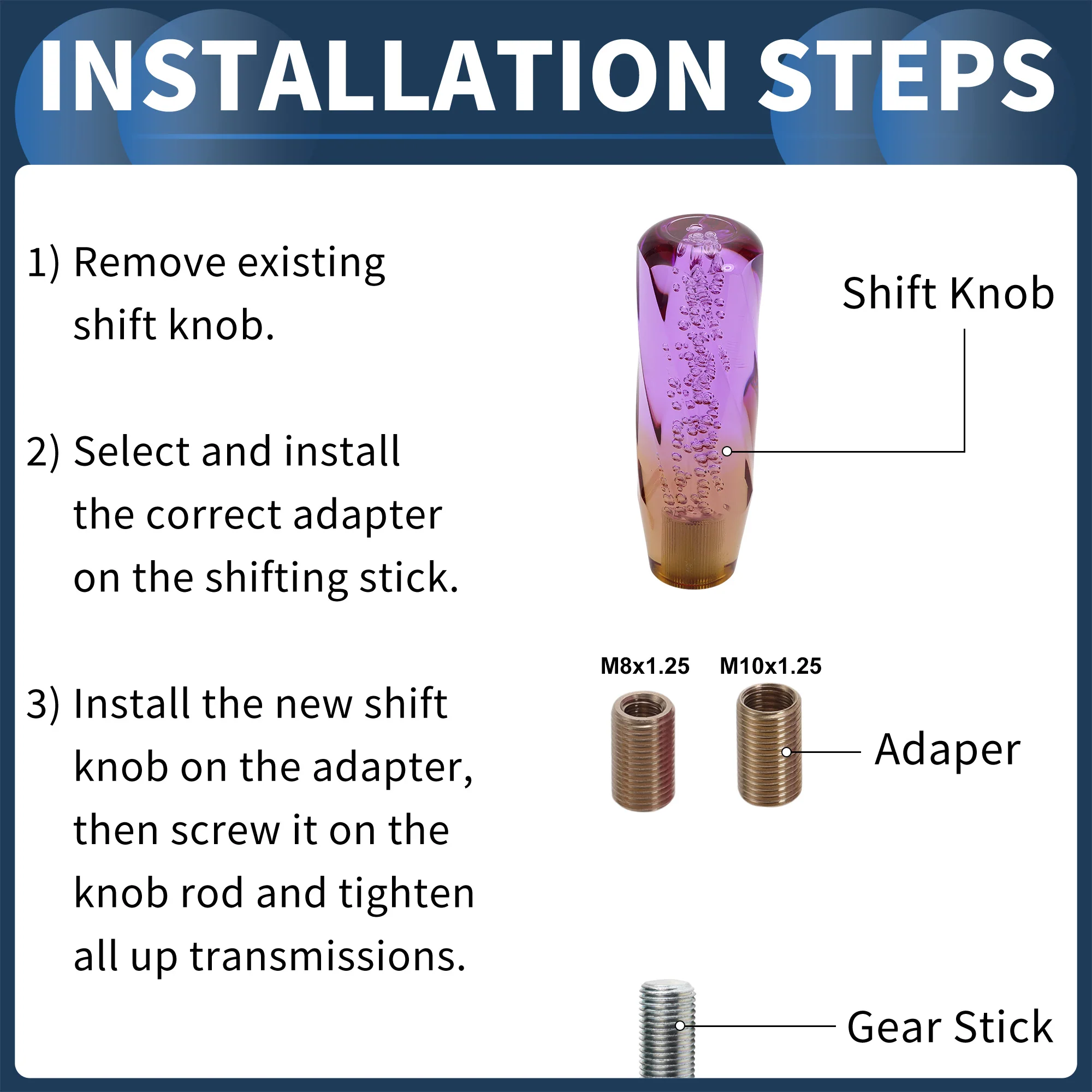 INSTALLATION STEPS

1) Remove existing shift knob.

2) Select and install the correct adapter on the shifting stick.

3) Install the new shift knob on the adapter, then screw it on the knob rod and tighten all up transmissions.

Shift Knob

M8x1.25 M10x1.25

Adaper

Gear Stick